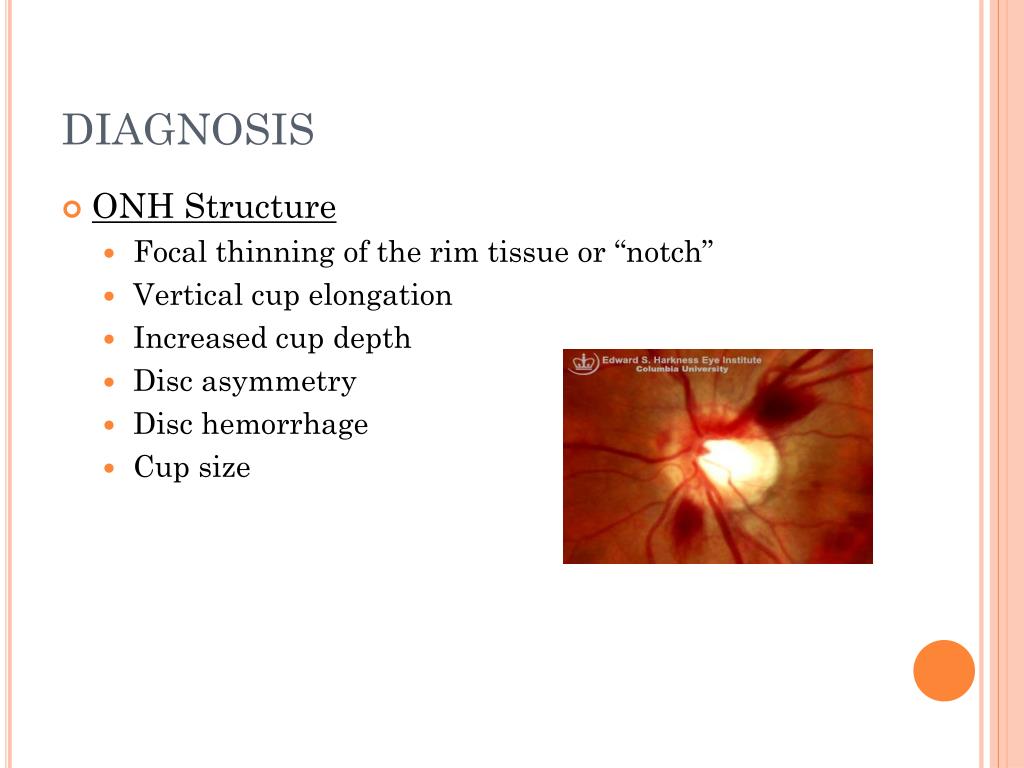 DIAGNOSIS

ONH Structure

Focal thinning of the rim tissue or “notch”

Vertical cup elongation

Increased cup depth

Disc asymmetry

Disc hemorrhage

Cup size

Edward S. Harkness Eye Institute
Columbia University